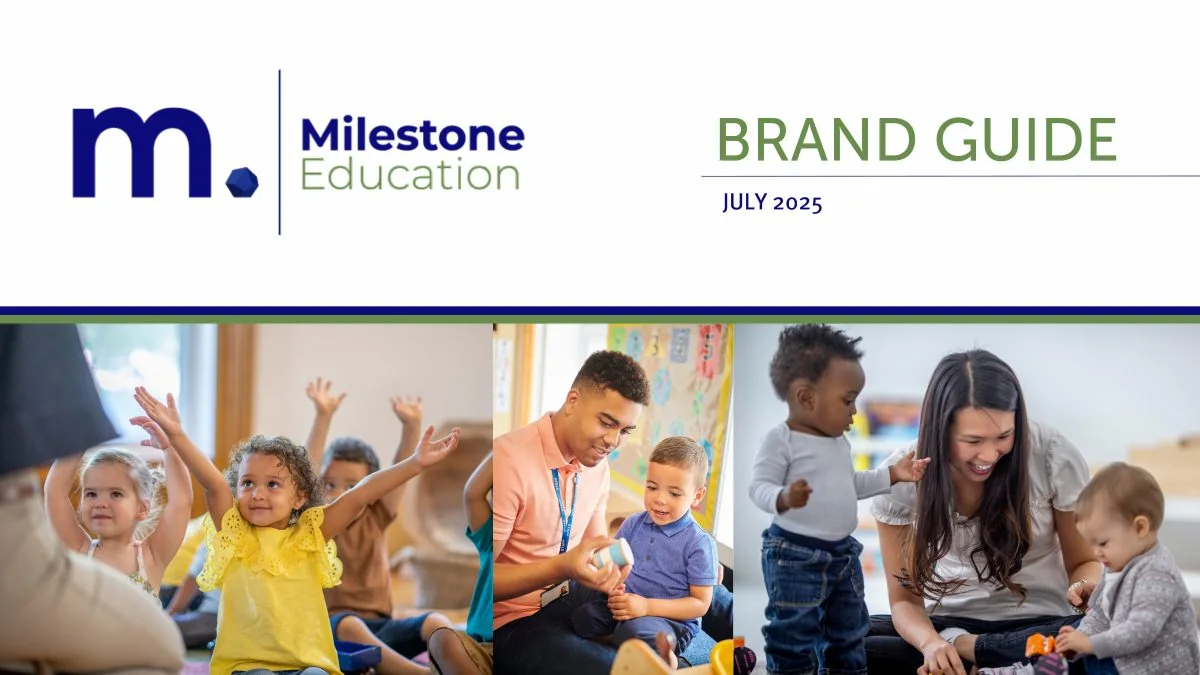 m.

Milestone
Education

BRAND GUIDE

JULY 2025